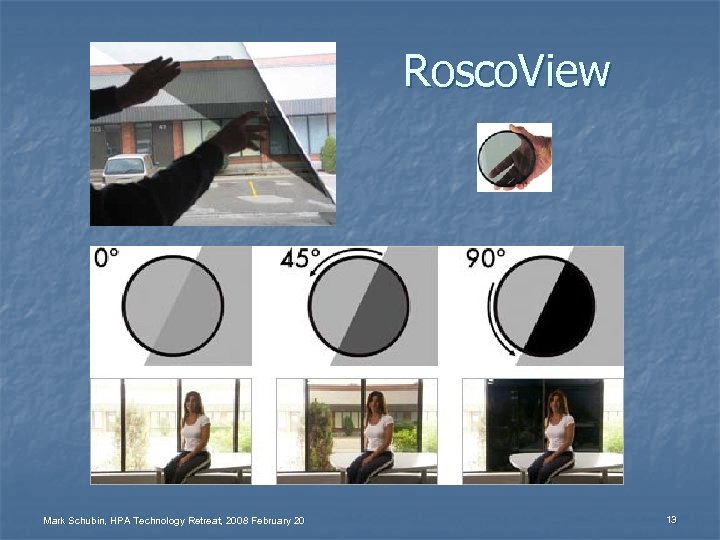 RoscoView

0°

45°

90°

Mark Schubin, HPA Technology Retreat, 2008 February 20

13